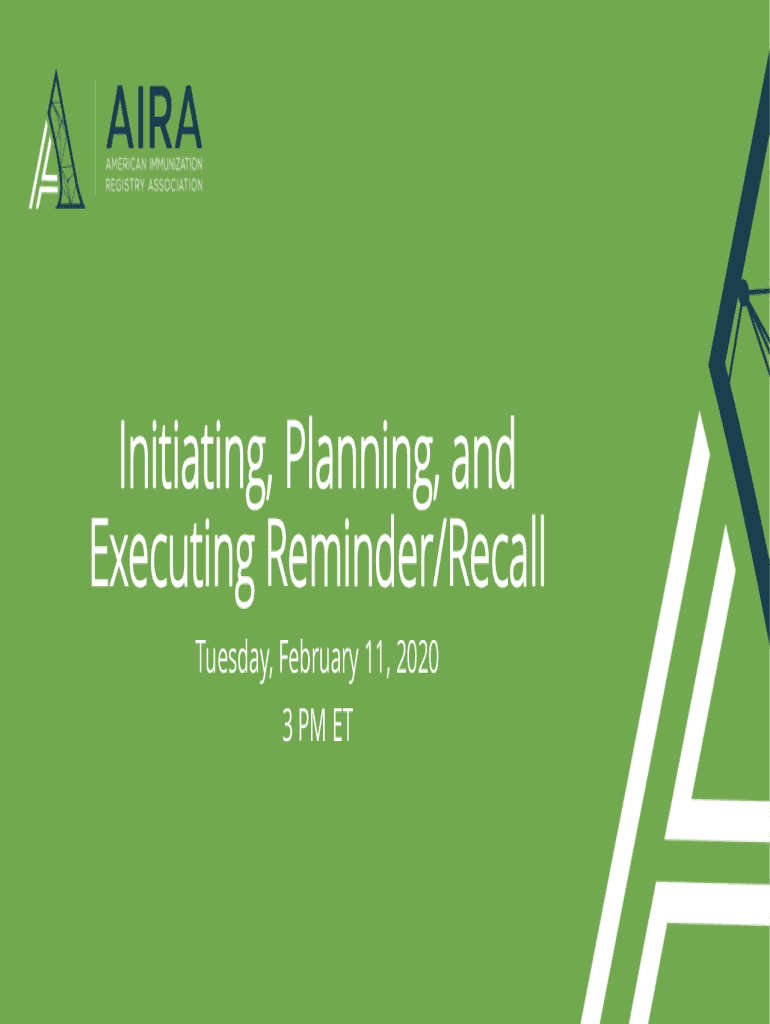 AIRA
AMERICAN IMMUNIZATION REGISTRY ASSOCIATION

Initiating, Planning, and Executing Reminder/Recall

Tuesday, February 11, 2020

3 PM ET